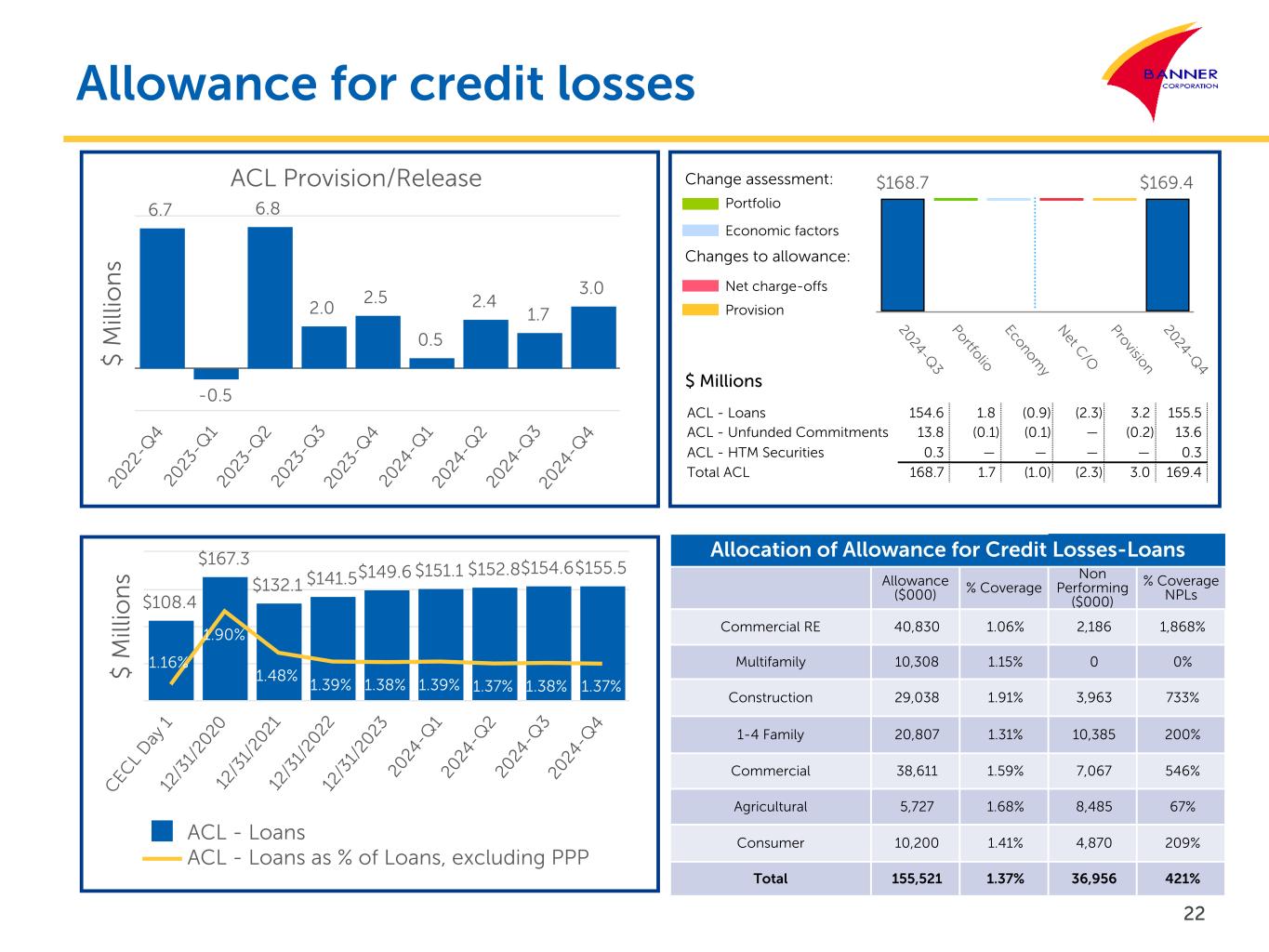 Allowance for credit losses

BANNER CORPORATION

ACL Provision/Release

$ Millions

6.7
-0.5
6.8
2.0
2.5
0.5
2.4
1.7
3.0

2022-Q4
2023-Q1
2023-Q2
2023-Q3
2023-Q4
2024-Q1
2024-Q2
2024-Q3
2024-Q4

Change assessment:
Portfolio
Economic factors
Changes to allowance:
Net charge-offs
Provision

$168.7
$169.4

2024-Q3
Portfolio
Economy
Net C/O
Provision
2024-Q4

$ Millions

| | | | | | | |
|---|---|---|---|---|---|---|
| ACL - Loans | 154.6 | 1.8 | (0.9) | (2.3) | 3.2 | 155.5 |
| ACL - Unfunded Commitments | 13.8 | (0.1) | (0.1) | — | (0.2) | 13.6 |
| ACL - HTM Securities | 0.3 | — | — | — | — | 0.3 |
| Total ACL | 168.7 | 1.7 | (1.0) | (2.3) | 3.0 | 169.4 |

$ Millions

$108.4
$167.3
$132.1
$141.5
$149.6
$151.1
$152.8
$154.6
$155.5

1.16%
1.90%
1.48%
1.39%
1.38%
1.39%
1.37%
1.38%
1.37%

CECL Day 1
12/31/2020
12/31/2021
12/31/2022
12/31/2023
2024-Q1
2024-Q2
2024-Q3
2024-Q4

ACL - Loans
ACL - Loans as % of Loans, excluding PPP

Allocation of Allowance for Credit Losses-Loans

| | Allowance ($000) | % Coverage | Non Performing ($000) | % Coverage NPLs |
|---|---|---|---|---|
| Commercial RE | 40,830 | 1.06% | 2,186 | 1,868% |
| Multifamily | 10,308 | 1.15% | 0 | 0% |
| Construction | 29,038 | 1.91% | 3,963 | 733% |
| 1-4 Family | 20,807 | 1.31% | 10,385 | 200% |
| Commercial | 38,611 | 1.59% | 7,067 | 546% |
| Agricultural | 5,727 | 1.68% | 8,485 | 67% |
| Consumer | 10,200 | 1.41% | 4,870 | 209% |
| Total | 155,521 | 1.37% | 36,956 | 421% |

22